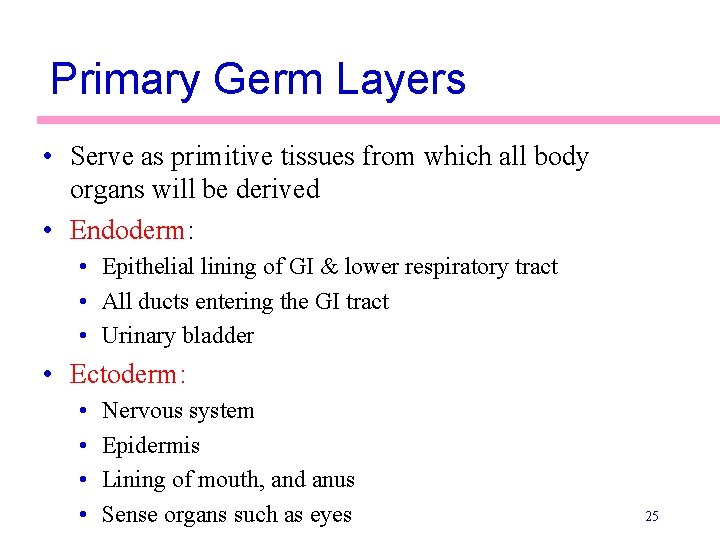 Primary Germ Layers

• Serve as primitive tissues from which all body organs will be derived
• Endoderm:
  • Epithelial lining of GI & lower respiratory tract
  • All ducts entering the GI tract
  • Urinary bladder
• Ectoderm:
  • Nervous system
  • Epidermis
  • Lining of mouth, and anus
  • Sense organs such as eyes

25